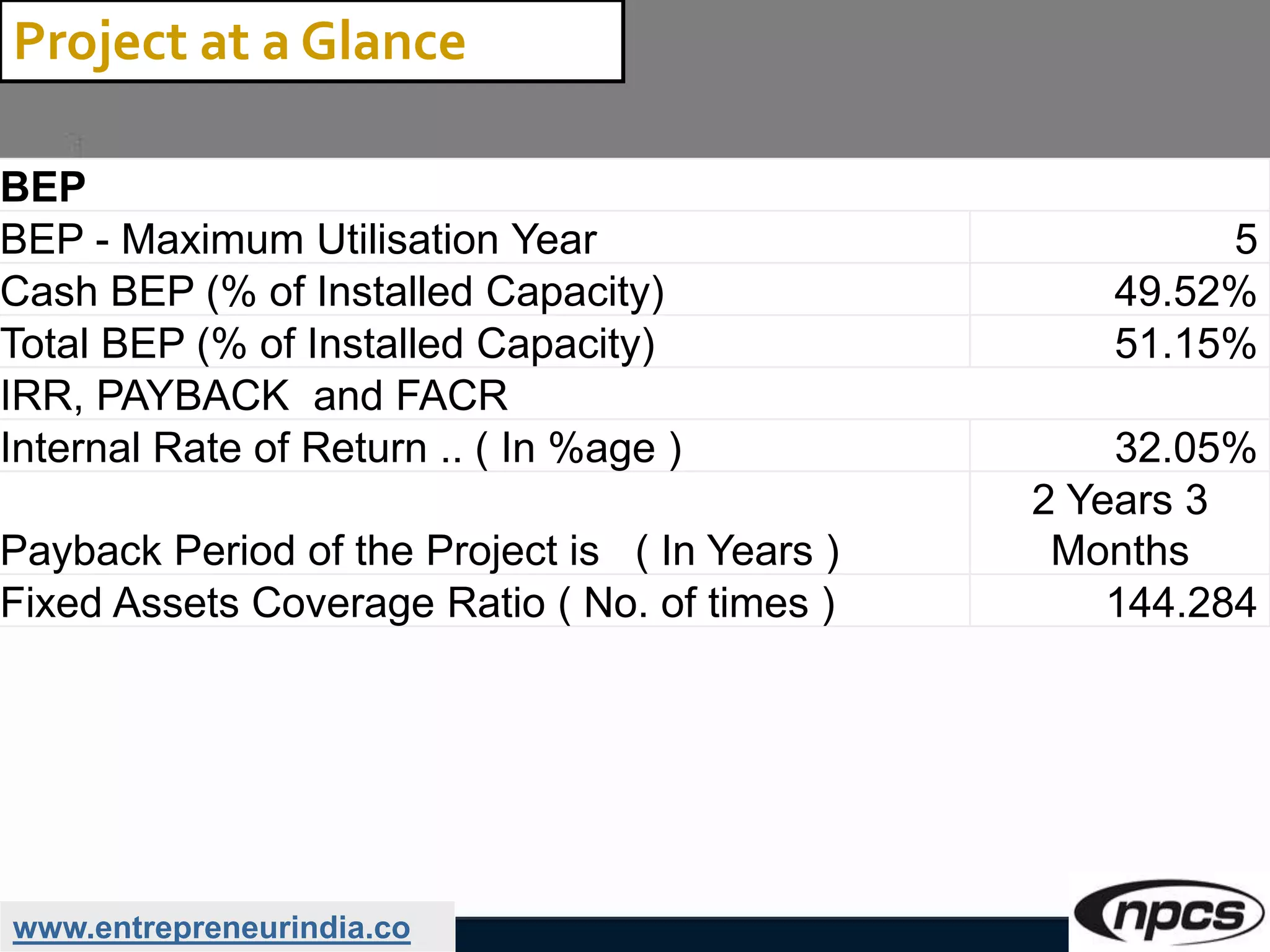 Project at a Glance

| BEP | |
|---|---|
| BEP - Maximum Utilisation Year | 5 |
| Cash BEP (% of Installed Capacity) | 49.52% |
| Total BEP (% of Installed Capacity) | 51.15% |
| IRR, PAYBACK and FACR | |
| Internal Rate of Return .. ( In %age ) | 32.05% |
| Payback Period of the Project is ( In Years ) | 2 Years 3 Months |
| Fixed Assets Coverage Ratio ( No. of times ) | 144.284 |

www.entrepreneurindia.co

npcs